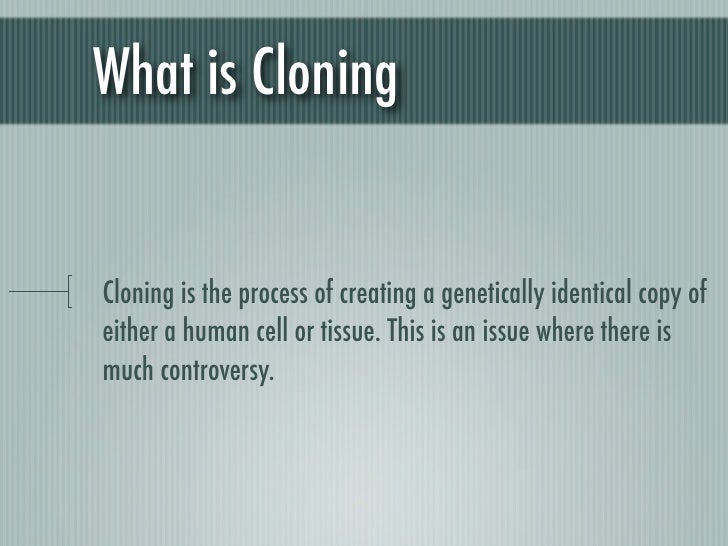 What is Cloning

Cloning is the process of creating a genetically identical copy of either a human cell or tissue. This is an issue where there is much controversy.